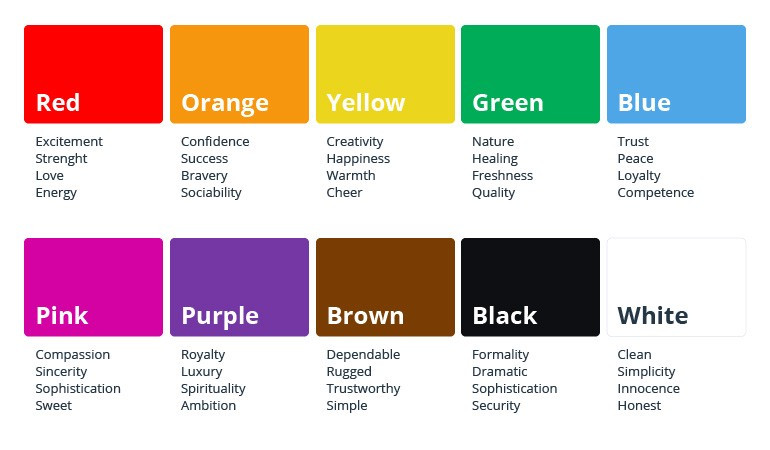 Red
Excitement
Strenght
Love
Energy

Orange
Confidence
Success
Bravery
Sociability

Yellow
Creativity
Happiness
Warmth
Cheer

Green
Nature
Healing
Freshness
Quality

Blue
Trust
Peace
Loyalty
Competence

Pink
Compassion
Sincerity
Sophistication
Sweet

Purple
Royalty
Luxury
Spirituality
Ambition

Brown
Dependable
Rugged
Trustworthy
Simple

Black
Formality
Dramatic
Sophistication
Security

White
Clean
Simplicity
Innocence
Honest